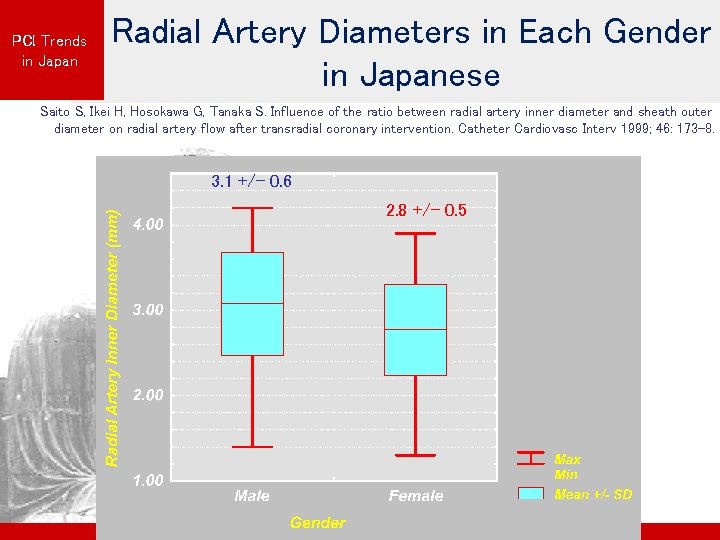 PCI Trends in Japan

Radial Artery Diameters in Each Gender in Japanese

Saito S, Ikei H, Hosokawa G, Tanaka S. Influence of the ratio between radial artery inner diameter and sheath outer diameter on radial artery flow after transradial coronary intervention. Catheter Cardiovasc Interv 1999; 46: 173-8.

3.1 +/- 0.6

2.8 +/- 0.5

Radial Artery Inner Diameter (mm)

4.00

3.00

2.00

1.00

Male

Female

Gender

Max
Min

Mean +/- SD